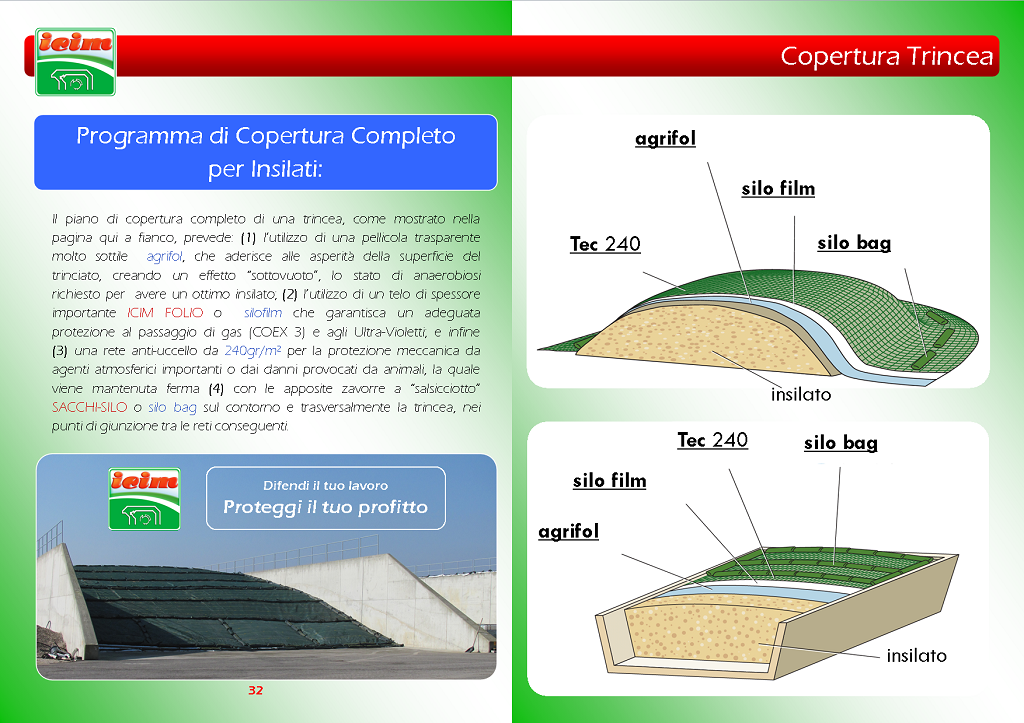 icim

Copertura Trincea

Programma di Copertura Completo per Insilati:

Il piano di copertura completo di una trincea, come mostrato nella pagina qui a fianco, prevede: (1) l'utilizzo di una pellicola trasparente molto sottile agrifol, che aderisce alle asperità della superficie del trinciato, creando un effetto "sottovuoto", lo stato di anaerobiosi richiesto per avere un ottimo insilato; (2) l'utilizzo di un telo di spessore importante ICIM FOLIO o silofilm che garantisca un adeguata protezione al passaggio di gas (COEX 3) e agli Ultra-Violetti, e infine (3) una rete anti-uccello da 240gr/m² per la protezione meccanica da agenti atmosferici importanti o dai danni provocati da animali, la quale viene mantenuta ferma (4) con le apposite zavorre a "salsicciotto" SACCHI-SILO o silo bag sul contorno e trasversalmente la trincea, nei punti di giunzione tra le reti conseguenti.

icim

Difendi il tuo lavoro
Proteggi il tuo profitto

32

agrifol
silo film
Tec 240
silo bag
insilato

Tec 240
silo bag
silo film
agrifol
insilato